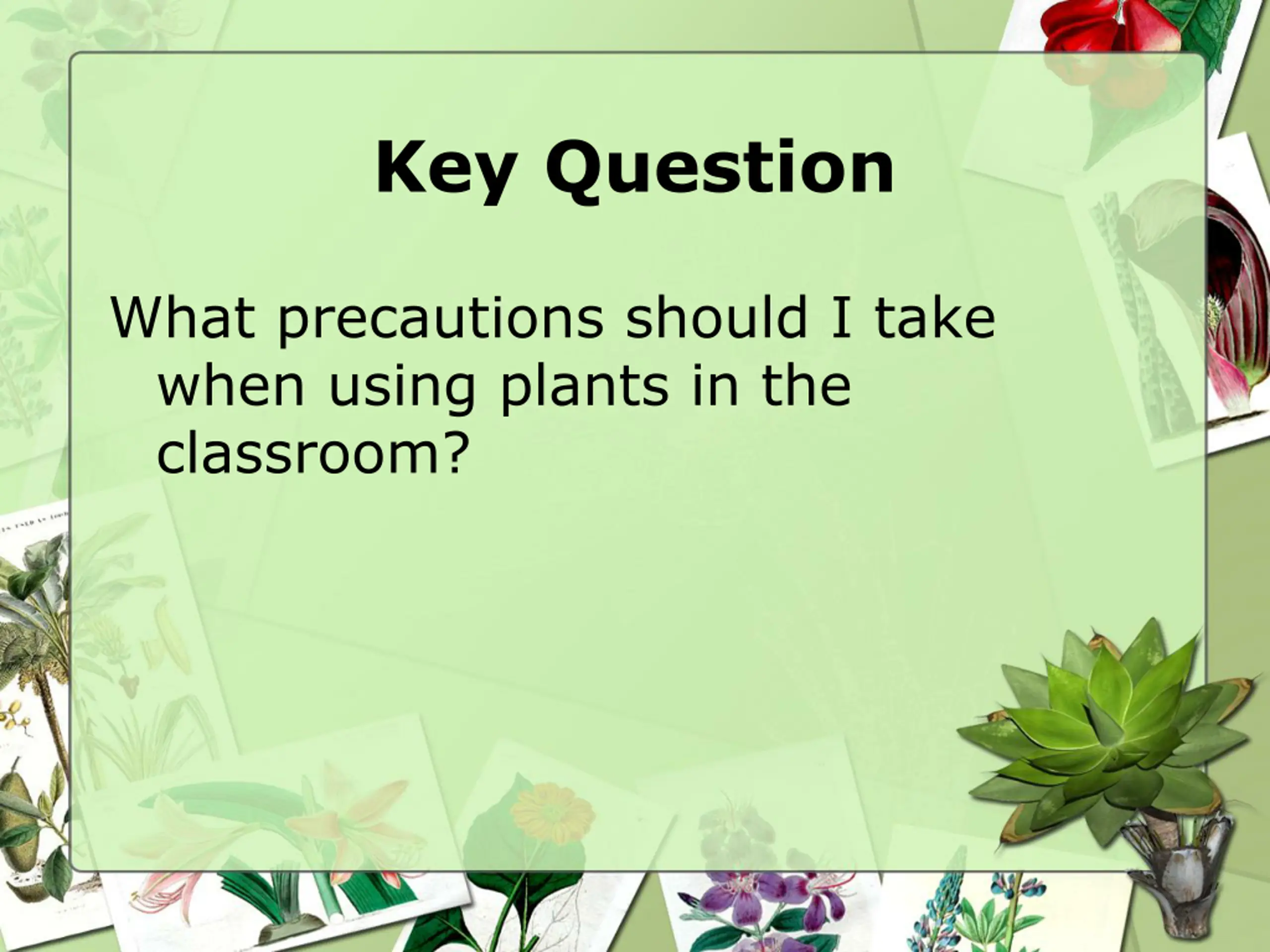 Key Question

What precautions should I take when using plants in the classroom?